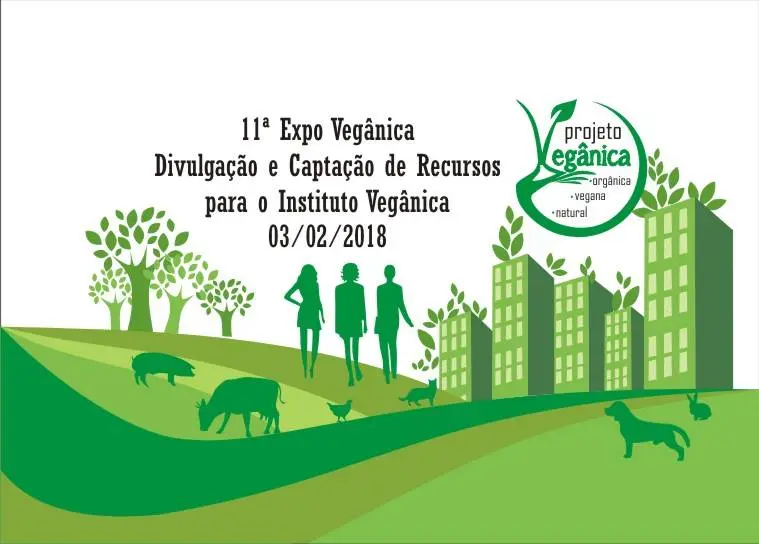 11ª Expo Vegânica
Divulgação e Captação de Recursos
para o Instituto Vegânica
03/02/2018

projeto
Vegânica
•orgânica
•vegana
•natural